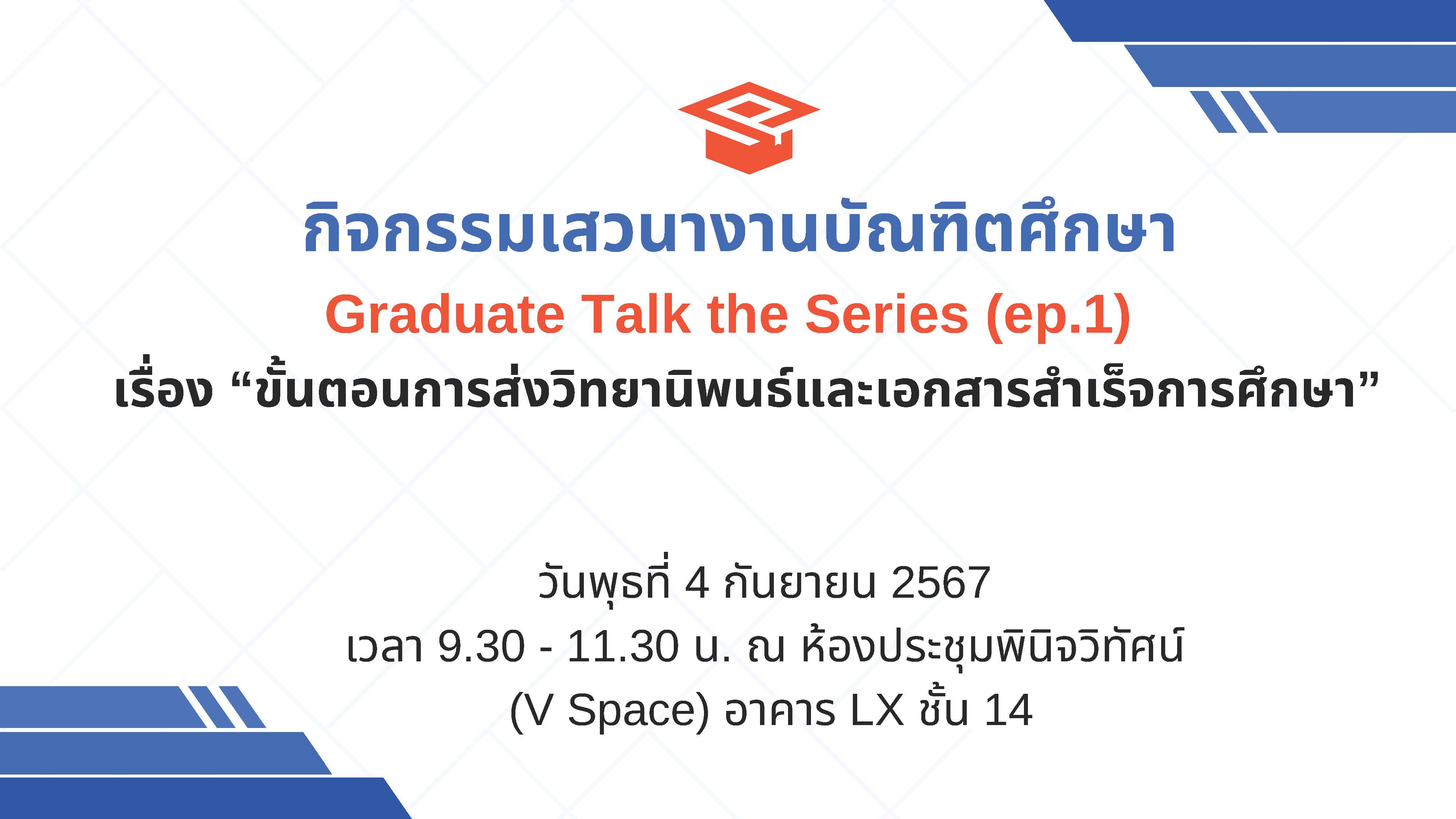 กิจกรรมเสวนางานบัณฑิตศึกษา

Graduate Talk the Series (ep.1)

เรื่อง “ขั้นตอนการส่งวิทยานิพนธ์และเอกสารสำเร็จการศึกษา”

วันพุธที่ 4 กันยายน 2567

เวลา 9.30 - 11.30 น. ณ ห้องประชุมพินิจวิทัศน์

(V Space) อาคาร LX ชั้น 14